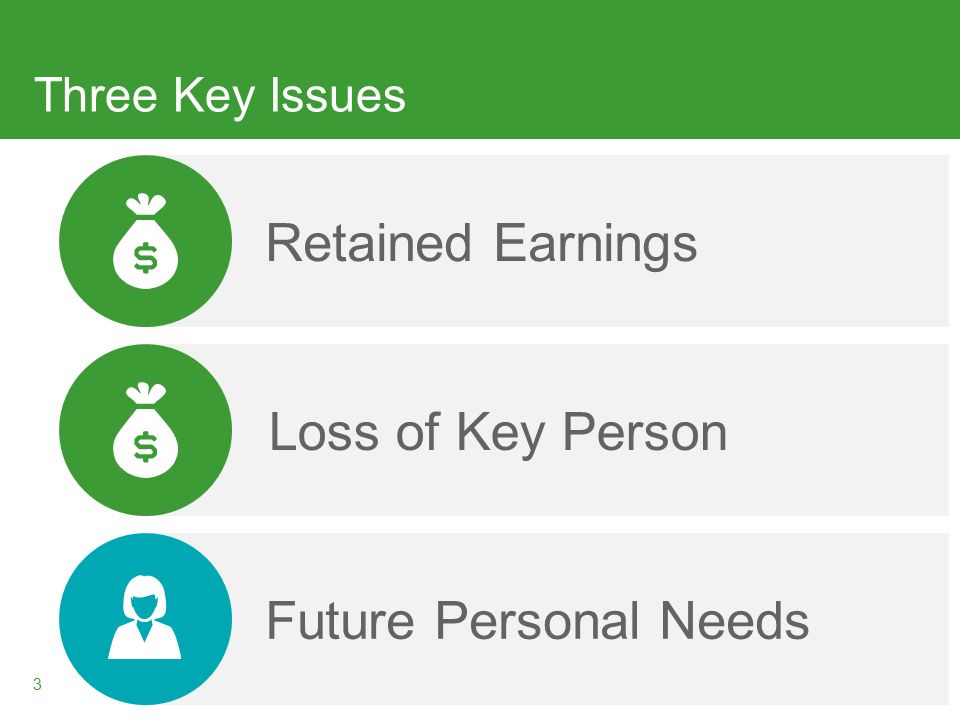 Three Key Issues

$

Retained Earnings

$

Loss of Key Person

Future Personal Needs

3